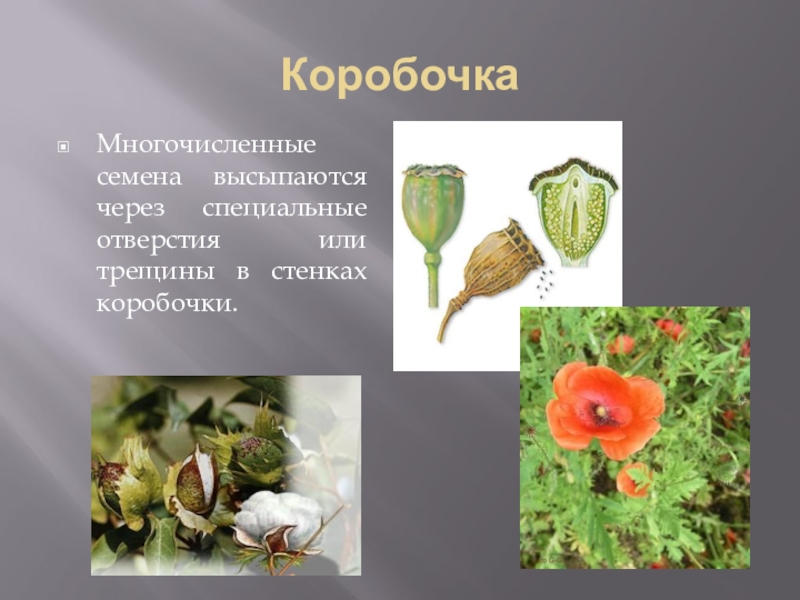 Коробочка

Многочисленные семена высыпаются через специальные отверстия или трещины в стенках коробочки.